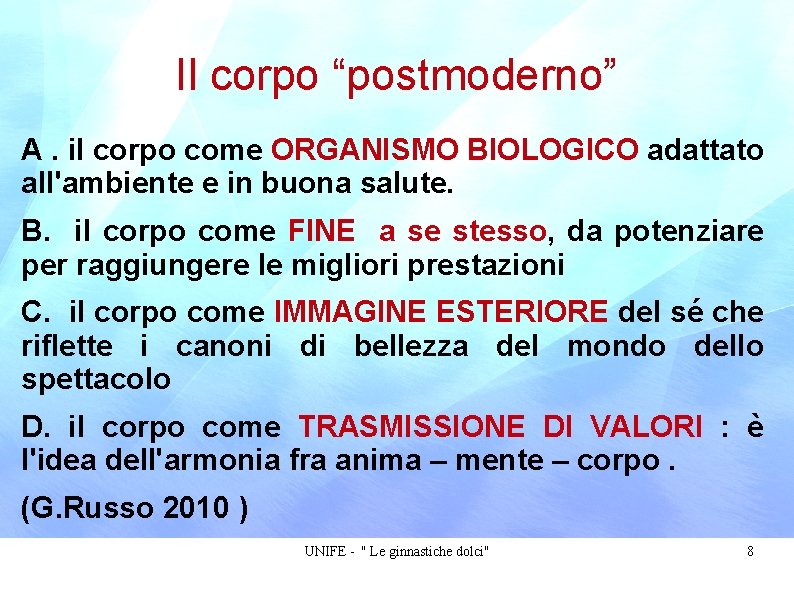 Il corpo “postmoderno”

A . il corpo come ORGANISMO BIOLOGICO adattato all'ambiente e in buona salute.

B. il corpo come FINE a se stesso, da potenziare per raggiungere le migliori prestazioni

C. il corpo come IMMAGINE ESTERIORE del sé che riflette i canoni di bellezza del mondo dello spettacolo

D. il corpo come TRASMISSIONE DI VALORI : è l'idea dell'armonia fra anima – mente – corpo .

(G.Russo 2010 )

UNIFE - " Le ginnastiche dolci"

8